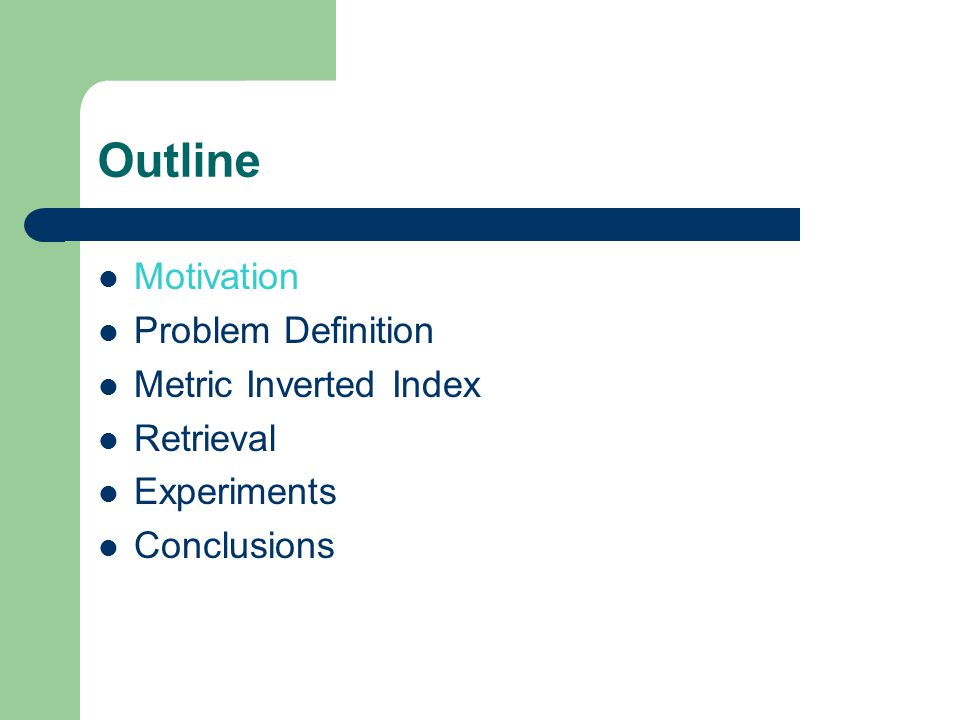 Outline

- Motivation
- Problem Definition
- Metric Inverted Index
- Retrieval
- Experiments
- Conclusions